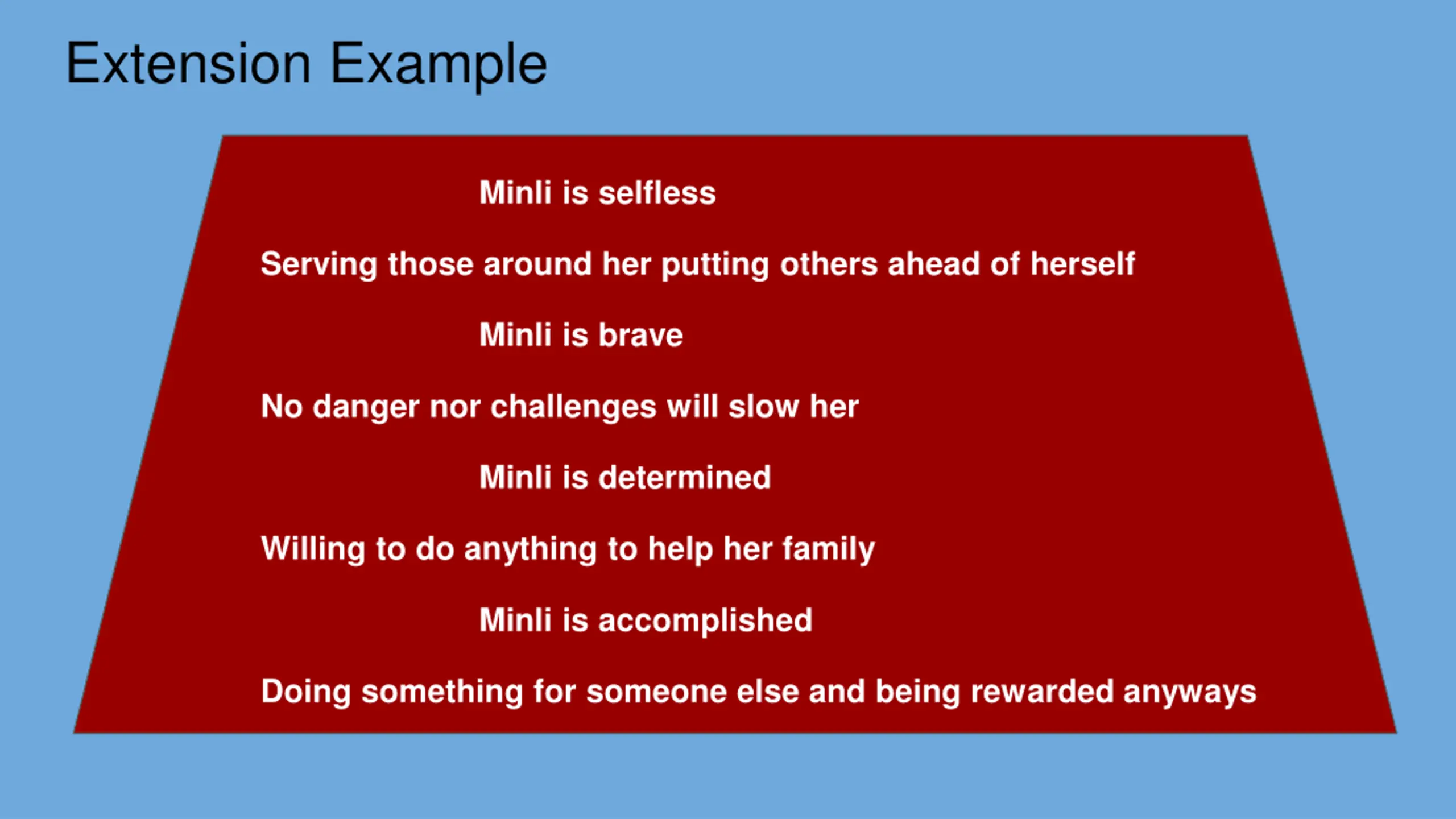 Extension Example

Minli is selfless

Serving those around her putting others ahead of herself

Minli is brave

No danger nor challenges will slow her

Minli is determined

Willing to do anything to help her family

Minli is accomplished

Doing something for someone else and being rewarded anyways